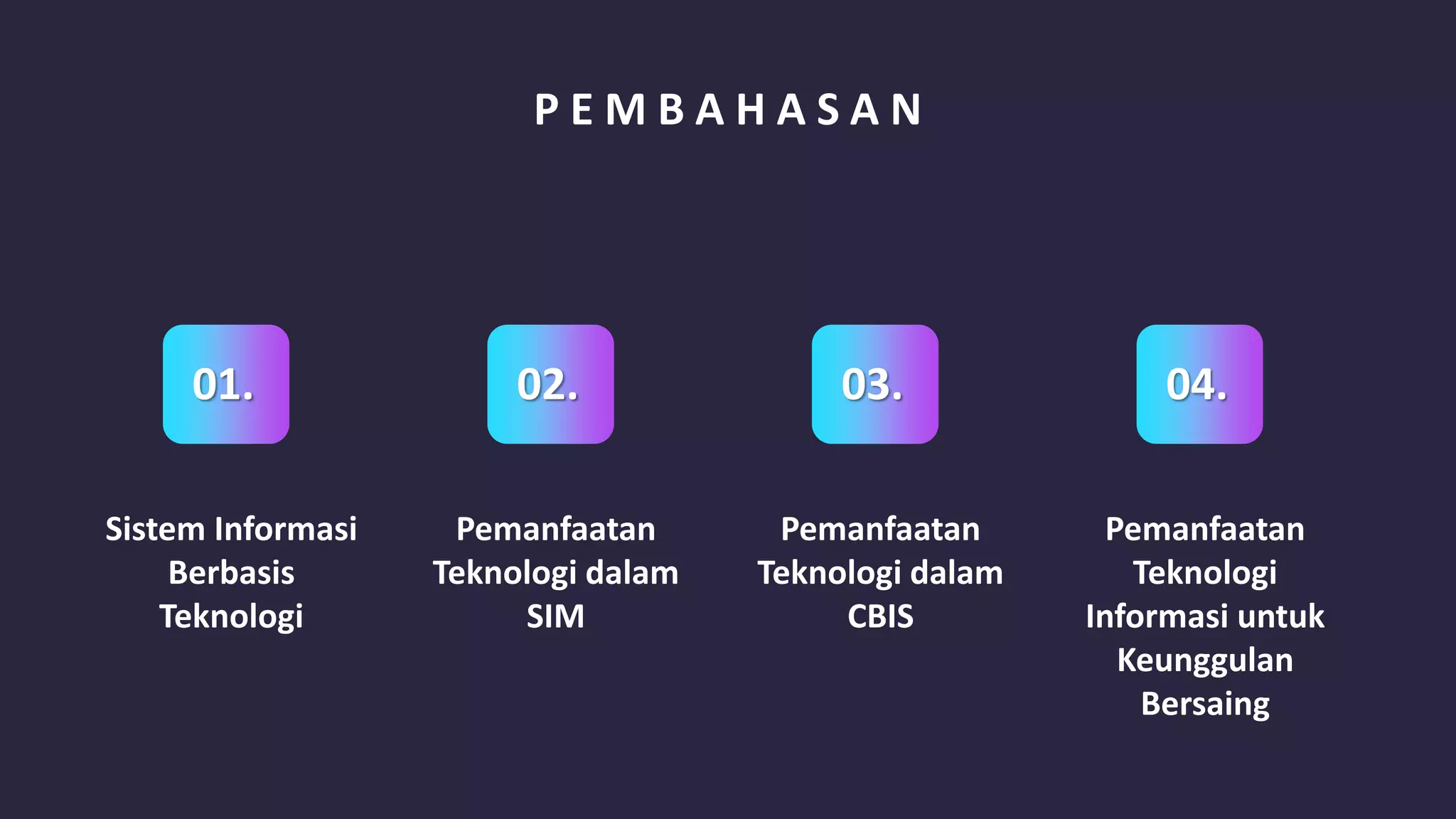 PEMBAHASAN

01.

Sistem Informasi Berbasis Teknologi

02.

Pemanfaatan Teknologi dalam SIM

03.

Pemanfaatan Teknologi dalam CBIS

04.

Pemanfaatan Teknologi Informasi untuk Keunggulan Bersaing